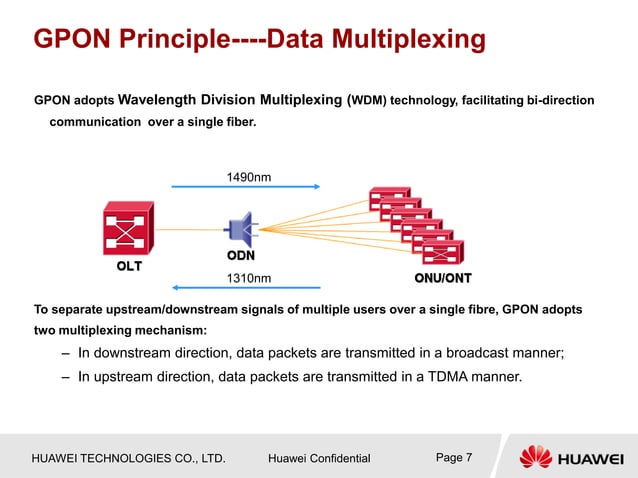 GPON Principle----Data Multiplexing

GPON adopts Wavelength Division Multiplexing (WDM) technology, facilitating bi-direction communication over a single fiber.

1490nm

OLT

ODN

1310nm

ONU/ONT

To separate upstream/downstream signals of multiple users over a single fibre, GPON adopts two multiplexing mechanism:

– In downstream direction, data packets are transmitted in a broadcast manner;

– In upstream direction, data packets are transmitted in a TDMA manner.

HUAWEI TECHNOLOGIES CO., LTD. Huawei Confidential Page 7 HUAWEI